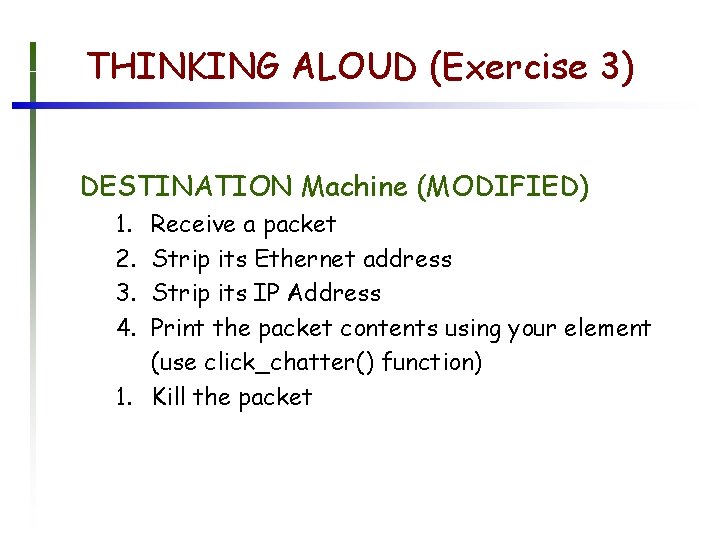 THINKING ALOUD (Exercise 3)

DESTINATION Machine (MODIFIED)

1. Receive a packet
2. Strip its Ethernet address
3. Strip its IP Address
4. Print the packet contents using your element (use click_chatter() function)
1. Kill the packet